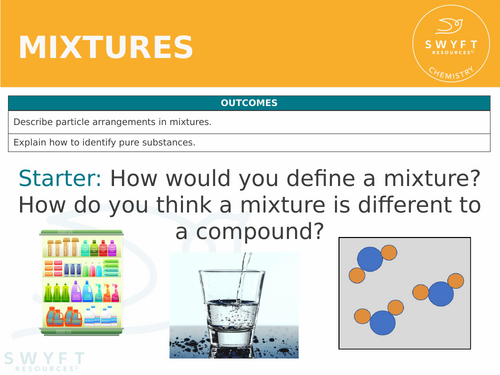 MIXTURES

SWYFT RESOURCES© CHEMISTRY

| OUTCOMES |
|---|
| Describe particle arrangements in mixtures. |
| Explain how to identify pure substances. |

Starter: How would you define a mixture? How do you think a mixture is different to a compound?

SWYFT RESOURCES©